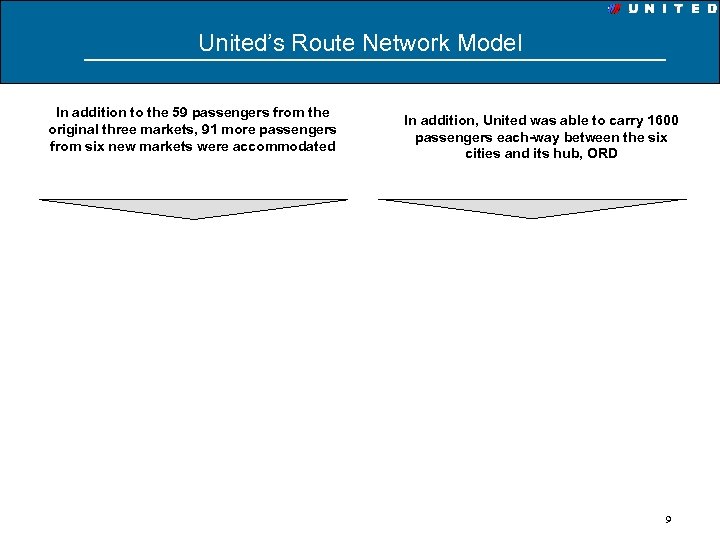 UNITED

United's Route Network Model

In addition to the 59 passengers from the original three markets, 91 more passengers from six new markets were accommodated

In addition, United was able to carry 1600 passengers each-way between the six cities and its hub, ORD

9